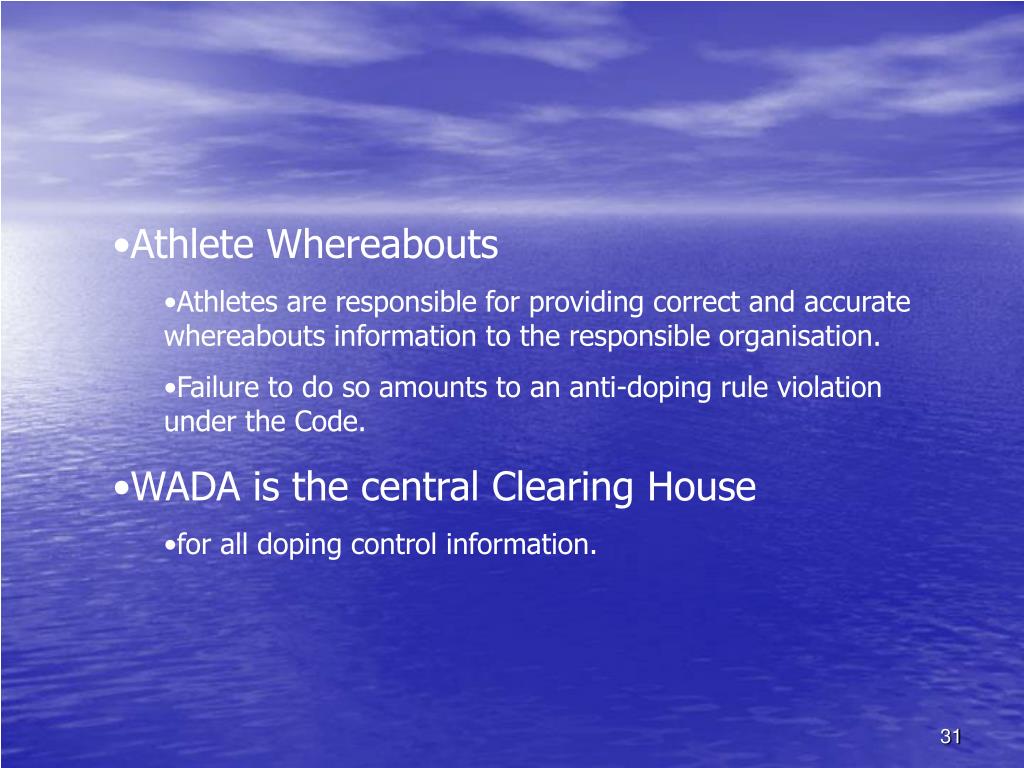 •Athlete Whereabouts

•Athletes are responsible for providing correct and accurate whereabouts information to the responsible organisation.

•Failure to do so amounts to an anti-doping rule violation under the Code.

•WADA is the central Clearing House

•for all doping control information.

31